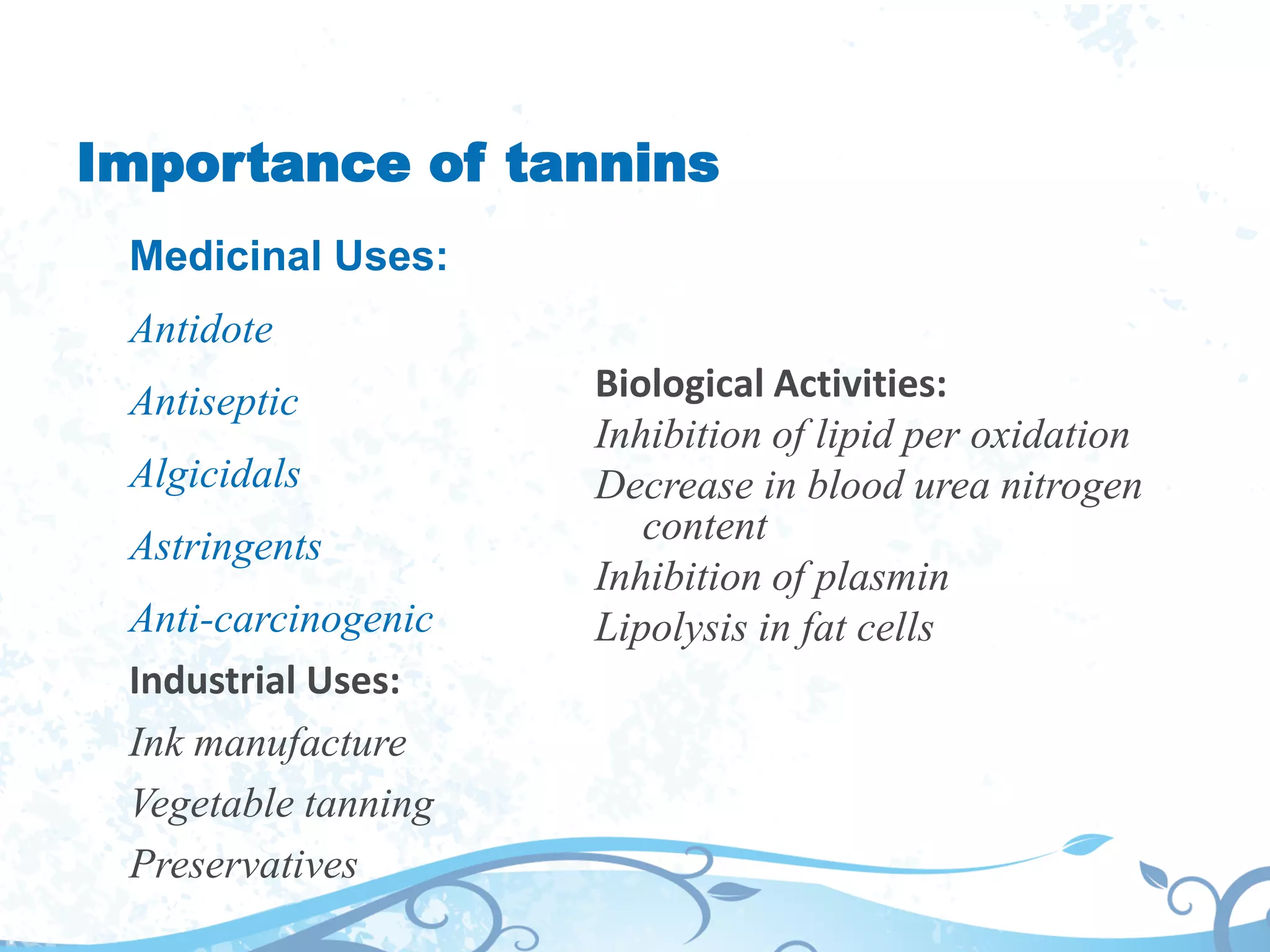 Importance of tannins

Medicinal Uses:

Antidote

Antiseptic

Algicidals

Astringents

Anti-carcinogenic

Industrial Uses:

Ink manufacture

Vegetable tanning

Preservatives

Biological Activities:

Inhibition of lipid per oxidation

Decrease in blood urea nitrogen content

Inhibition of plasmin

Lipolysis in fat cells